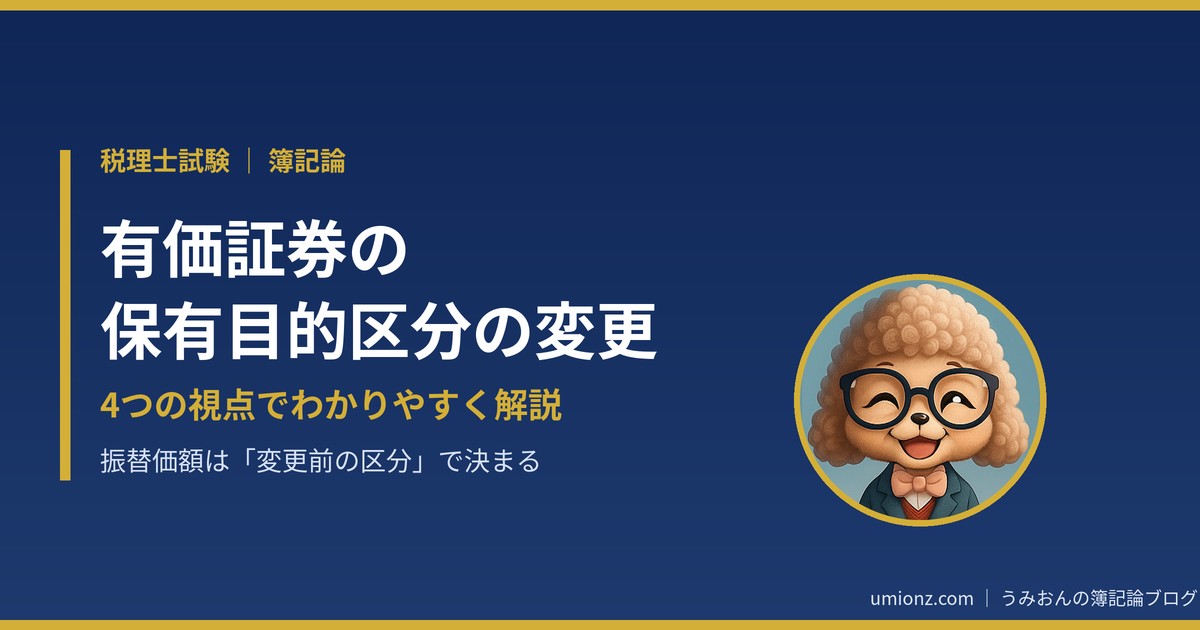 税理士試験 ｜ 簿記論

有価証券の
保有目的区分の変更

4つの視点でわかりやすく解説

振替価額は「変更前の区分」で決まる

umionz.com ｜ うみおんの簿記論ブログ